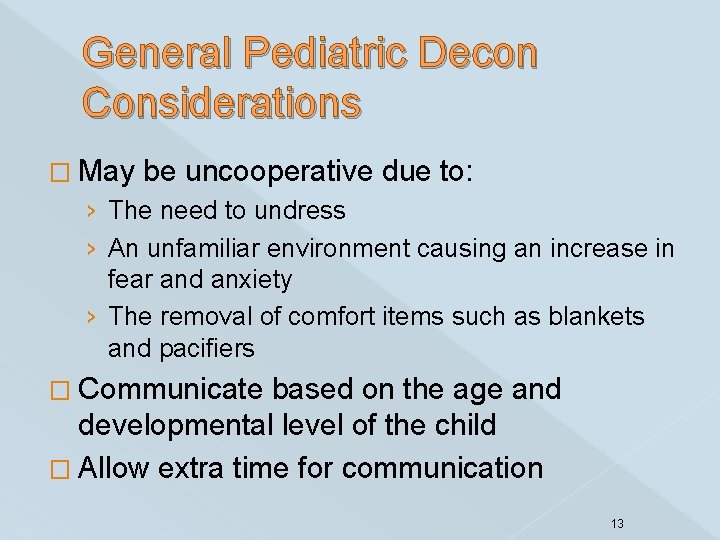 General Pediatric Decon Considerations

□ May be uncooperative due to:
› The need to undress
› An unfamiliar environment causing an increase in fear and anxiety
› The removal of comfort items such as blankets and pacifiers

□ Communicate based on the age and developmental level of the child

□ Allow extra time for communication

13